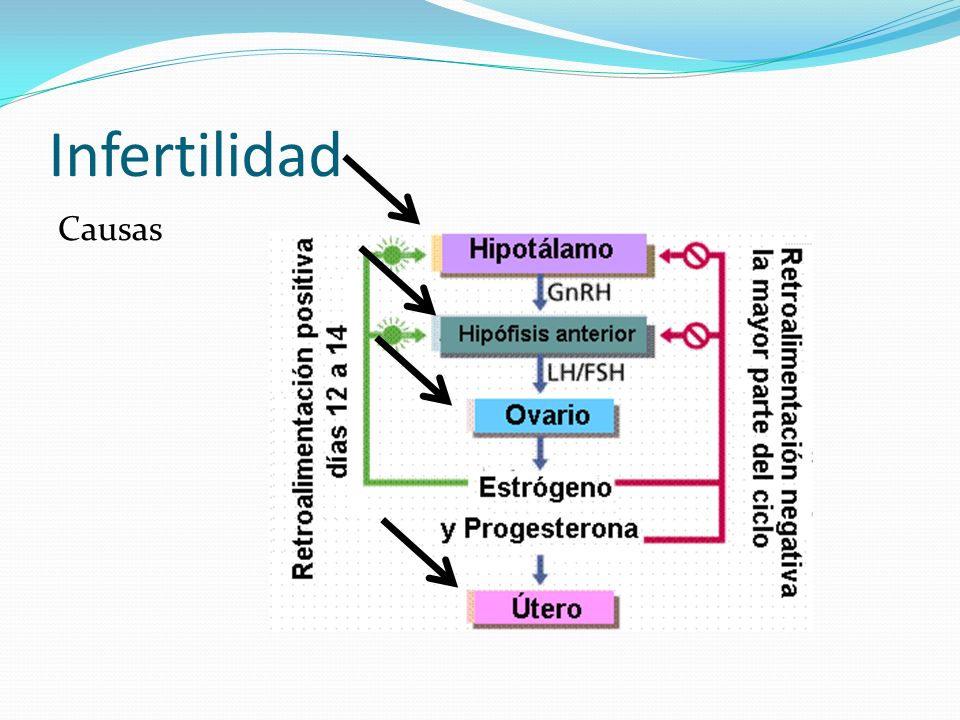 Infertilidad

Causas

Retroalimentación positiva días 12 a 14

Hipotálamo

GnRH

Hipófisis anterior

LH/FSH

Ovario

Estrógeno y Progesterona

Útero

Retroalimentación negativa la mayor parte del ciclo